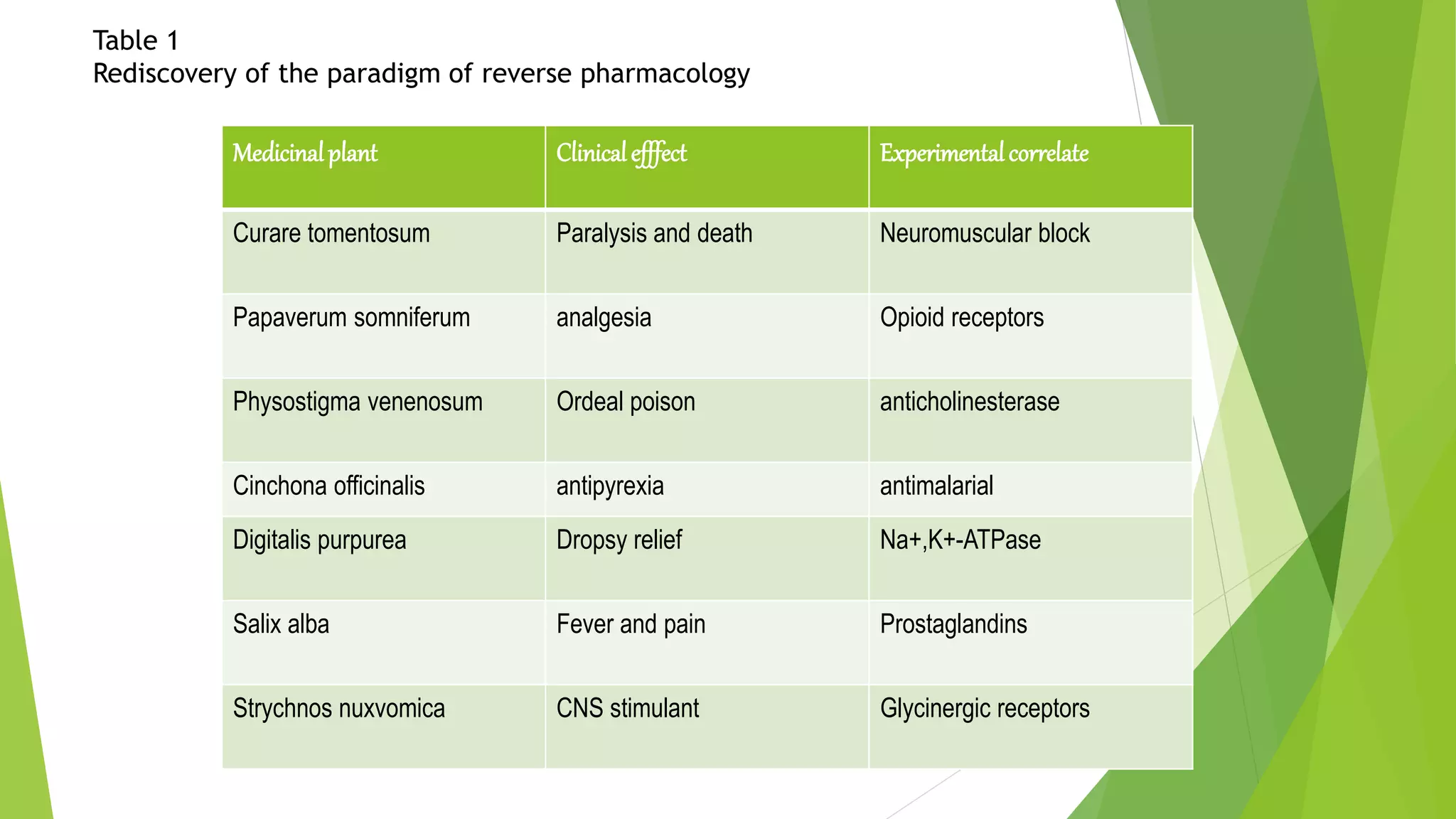 Table 1
Rediscovery of the paradigm of reverse pharmacology

| Medicinal plant | Clinical efffect | Experimental correlate |
|---|---|---|
| Curare tomentosum | Paralysis and death | Neuromuscular block |
| Papaverum somniferum | analgesia | Opioid receptors |
| Physostigma venenosum | Ordeal poison | anticholinesterase |
| Cinchona officinalis | antipyrexia | antimalarial |
| Digitalis purpurea | Dropsy relief | Na+,K+-ATPase |
| Salix alba | Fever and pain | Prostaglandins |
| Strychnos nuxvomica | CNS stimulant | Glycinergic receptors |